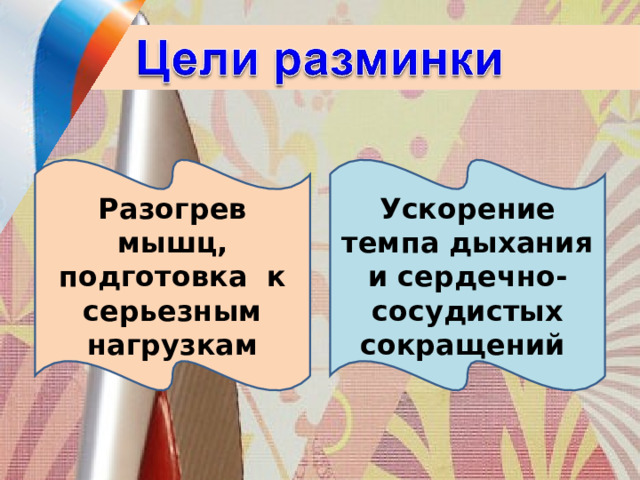 Цели разминки

Разогрев мышц, подготовка к серьезным нагрузкам

Ускорение темпа дыхания и сердечно-сосудистых сокращений